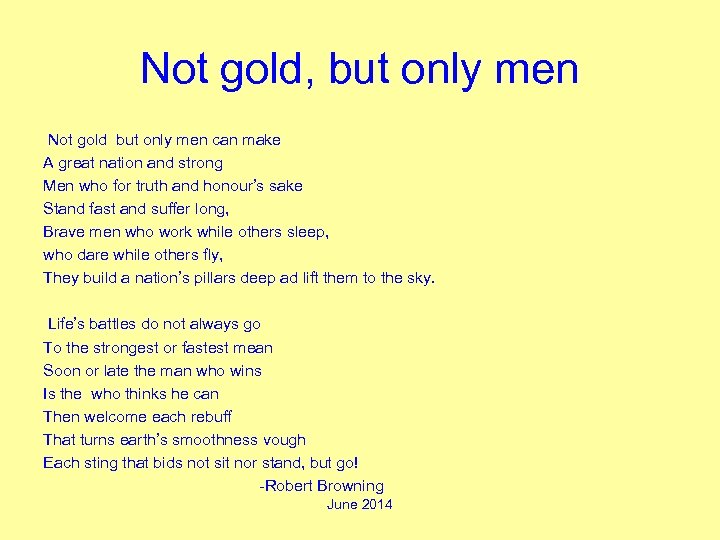 Not gold, but only men

Not gold but only men can make
A great nation and strong
Men who for truth and honour's sake
Stand fast and suffer long,
Brave men who work while others sleep,
who dare while others fly,
They build a nation's pillars deep ad lift them to the sky.

Life's battles do not always go
To the strongest or fastest mean
Soon or late the man who wins
Is the who thinks he can
Then welcome each rebuff
That turns earth's smoothness vough
Each sting that bids not sit nor stand, but go!

-Robert Browning
June 2014